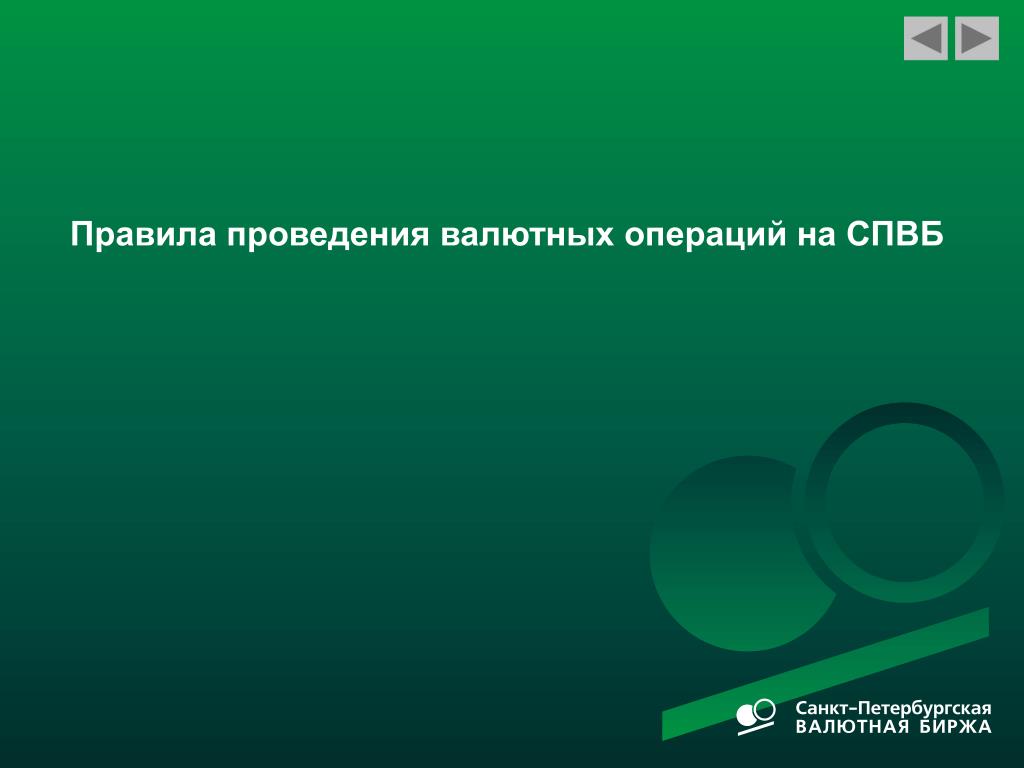 Правила проведения валютных операций на СПВБ

Санкт-Петербургская
ВАЛЮТНАЯ БИРЖА